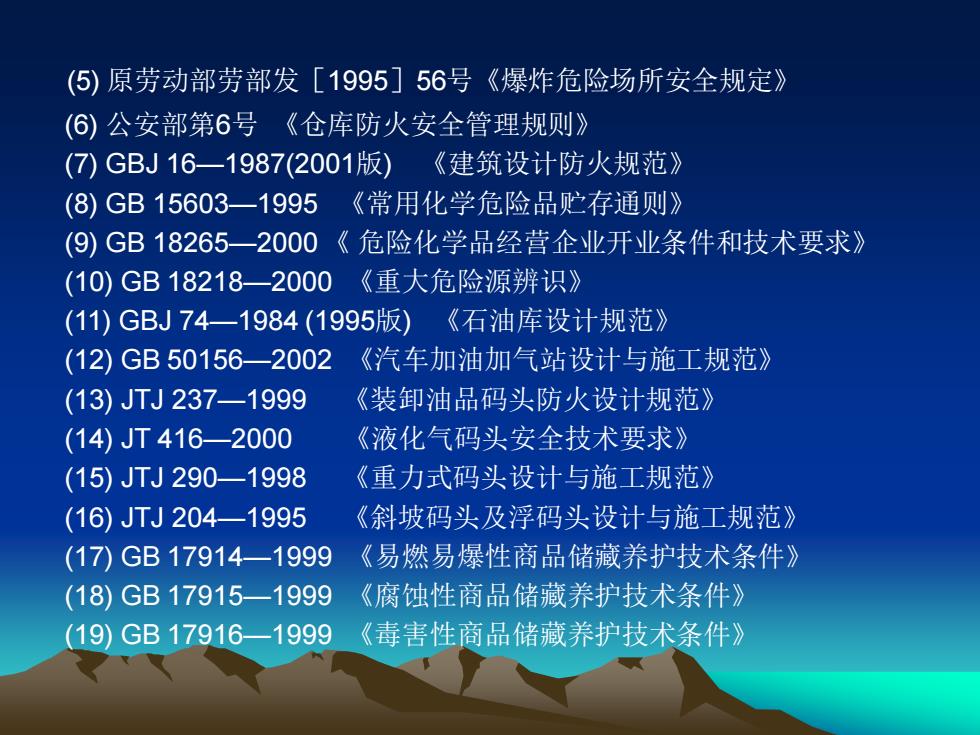 (5) 原劳动部劳部发［1995］56号《爆炸危险场所安全规定》
(6) 公安部第6号 《仓库防火安全管理规则》
(7) GBJ 16—1987(2001版) 《建筑设计防火规范》
(8) GB 15603—1995 《常用化学危险品贮存通则》
(9) GB 18265—2000 《 危险化学品经营企业开业条件和技术要求》
(10) GB 18218—2000 《重大危险源辨识》
(11) GBJ 74—1984 (1995版) 《石油库设计规范》
(12) GB 50156—2002 《汽车加油加气站设计与施工规范》
(13) JTJ 237—1999 《装卸油品码头防火设计规范》
(14) JT 416—2000 《液化气码头安全技术要求》
(15) JTJ 290—1998 《重力式码头设计与施工规范》
(16) JTJ 204—1995 《斜坡码头及浮码头设计与施工规范》
(17) GB 17914—1999 《易燃易爆性商品储藏养护技术条件》
(18) GB 17915—1999 《腐蚀性商品储藏养护技术条件》
(19) GB 17916—1999 《毒害性商品储藏养护技术条件》